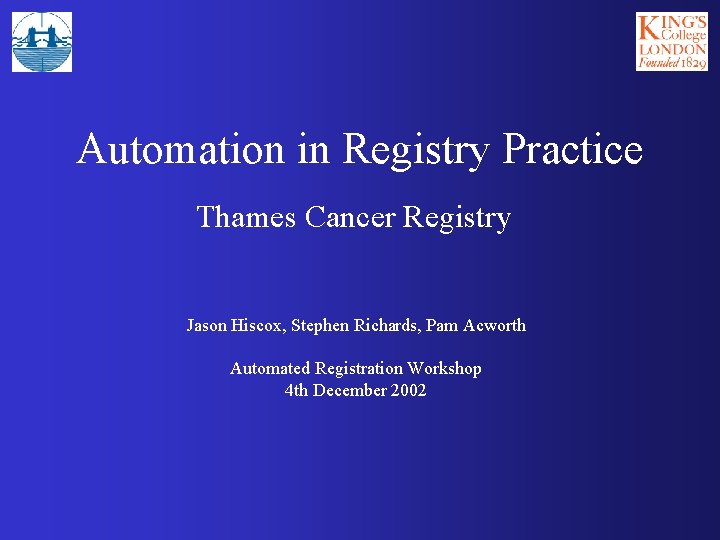 KING'S College LONDON Founded 1829

Automation in Registry Practice

Thames Cancer Registry

Jason Hiscox, Stephen Richards, Pam Acworth

Automated Registration Workshop
4th December 2002